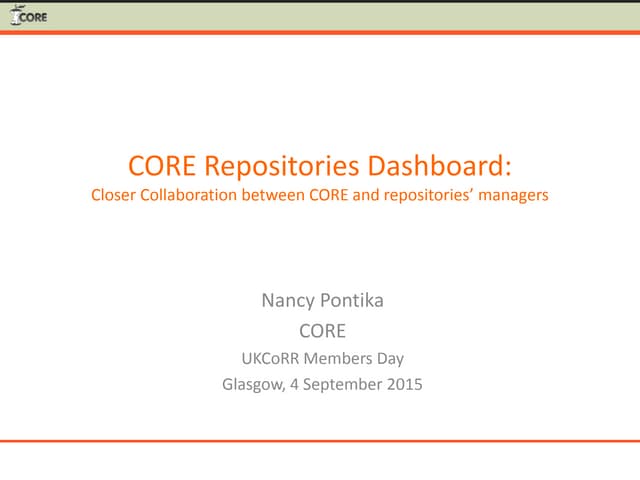 CORE

CORE Repositories Dashboard:
Closer Collaboration between CORE and repositories' managers

Nancy Pontika
CORE
UKCoRR Members Day
Glasgow, 4 September 2015